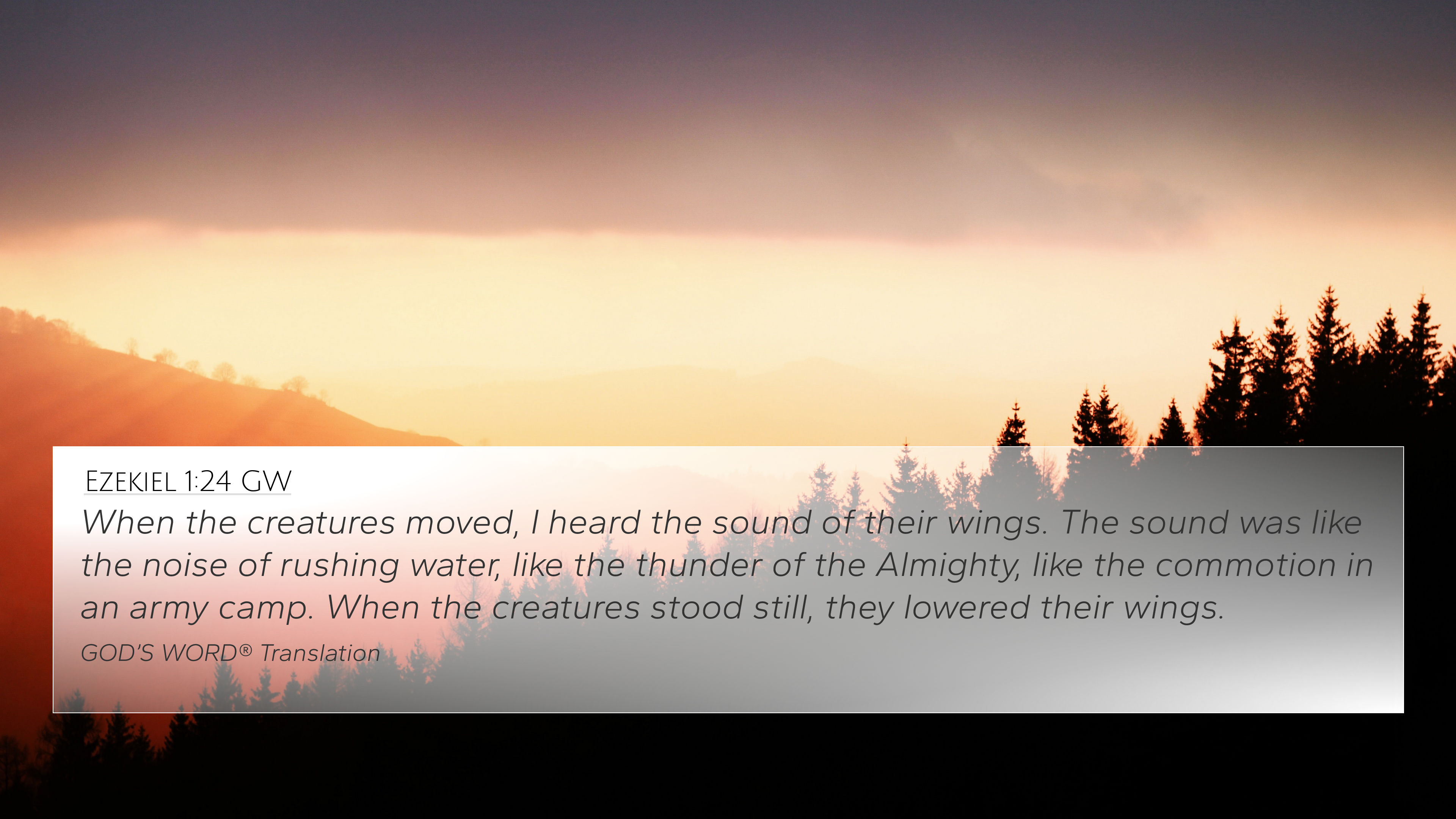 Ezekiel 1:24 GW

When the creatures moved, I heard the sound of their wings. The sound was like the noise of rushing water, like the thunder of the Almighty, like the commotion in an army camp. When the creatures stood still, they lowered their wings.

GOD'S WORD® Translation